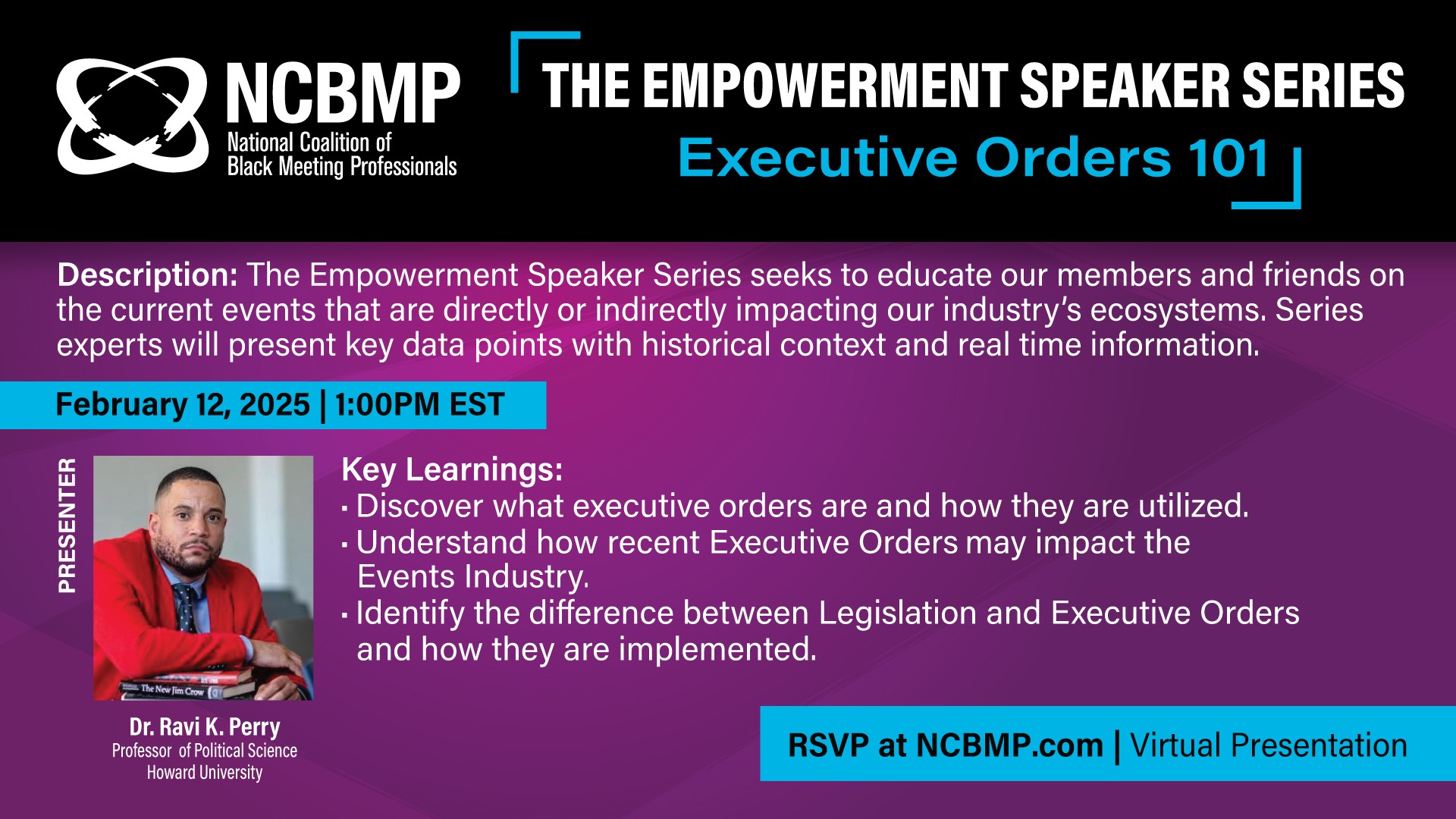 NCBMP
National Coalition of Black Meeting Professionals

THE EMPOWERMENT SPEAKER SERIES
Executive Orders 101

Description: The Empowerment Speaker Series seeks to educate our members and friends on the current events that are directly or indirectly impacting our industry's ecosystems. Series experts will present key data points with historical context and real time information.

February 12, 2025 | 1:00PM EST

PRESENTER

The New Jim Crow

Dr. Ravi K. Perry
Professor of Political Science
Howard University

Key Learnings:
· Discover what executive orders are and how they are utilized.
· Understand how recent Executive Orders may impact the Events Industry.
· Identify the difference between Legislation and Executive Orders and how they are implemented.

RSVP at NCBMP.com | Virtual Presentation